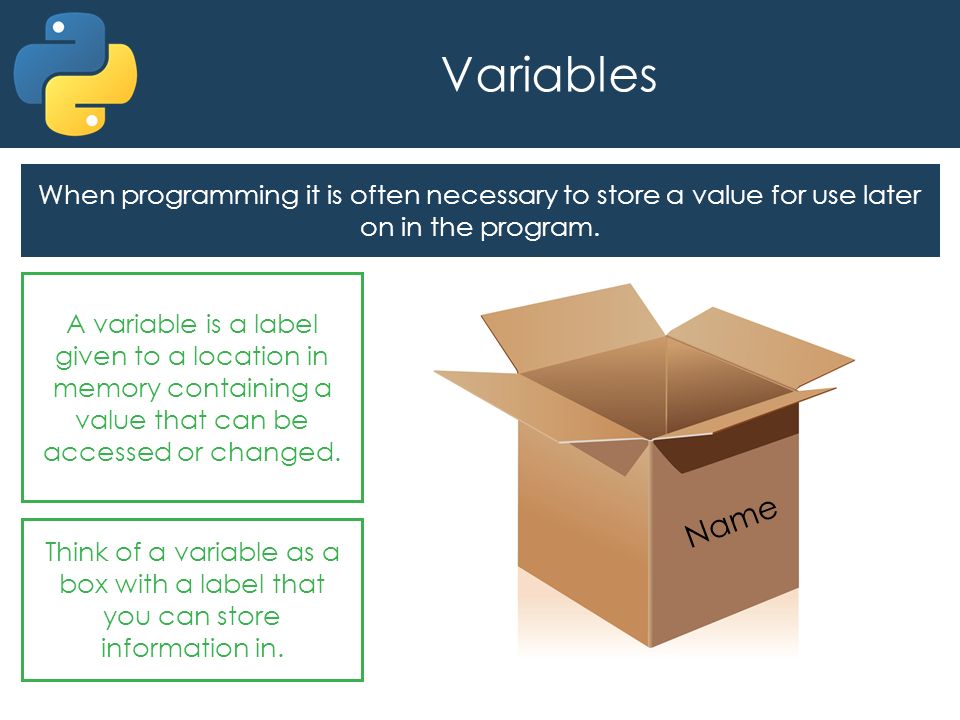 Variables

When programming it is often necessary to store a value for use later on in the program.

A variable is a label given to a location in memory containing a value that can be accessed or changed.

Think of a variable as a box with a label that you can store information in.

Name